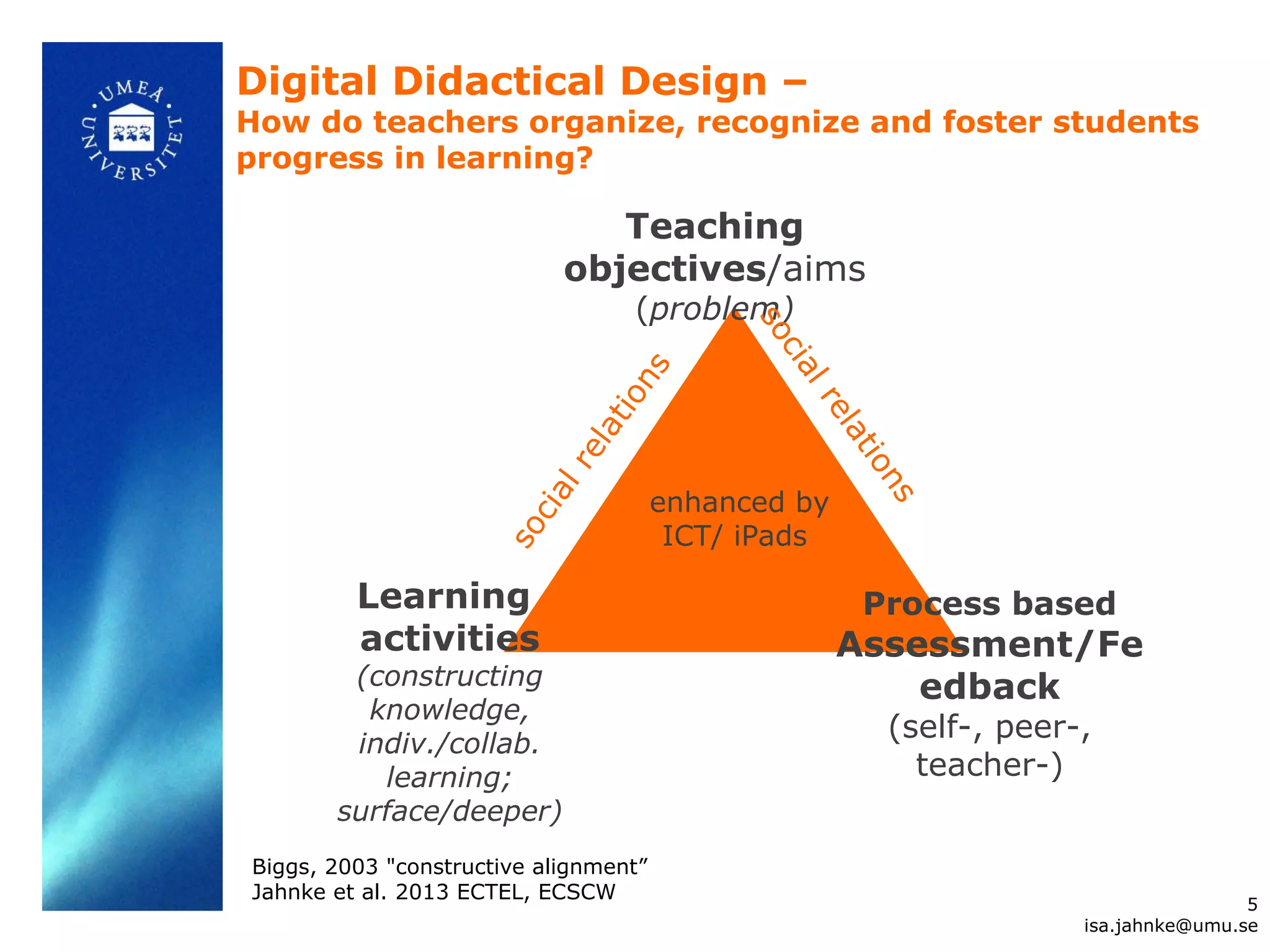 UMEÅ UNIVERSITET

Digital Didactical Design –
How do teachers organize, recognize and foster students progress in learning?

Teaching objectives/aims (problem)

social relations

social relations

enhanced by ICT/ iPads

Learning activities (constructing knowledge, indiv./collab. learning; surface/deeper)

Process based Assessment/Feedback (self-, peer-, teacher-)

Biggs, 2003 "constructive alignment”
Jahnke et al. 2013 ECTEL, ECSCW

5
isa.jahnke@umu.se